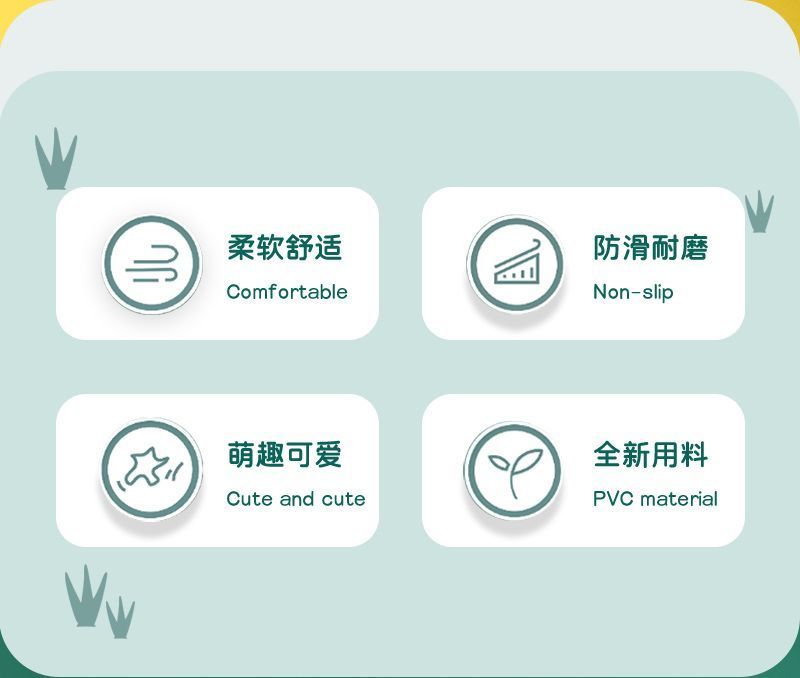 柔软舒适
Comfortable

防滑耐磨
Non-slip

萌趣可爱
Cute and cute

全新用料
PVC material